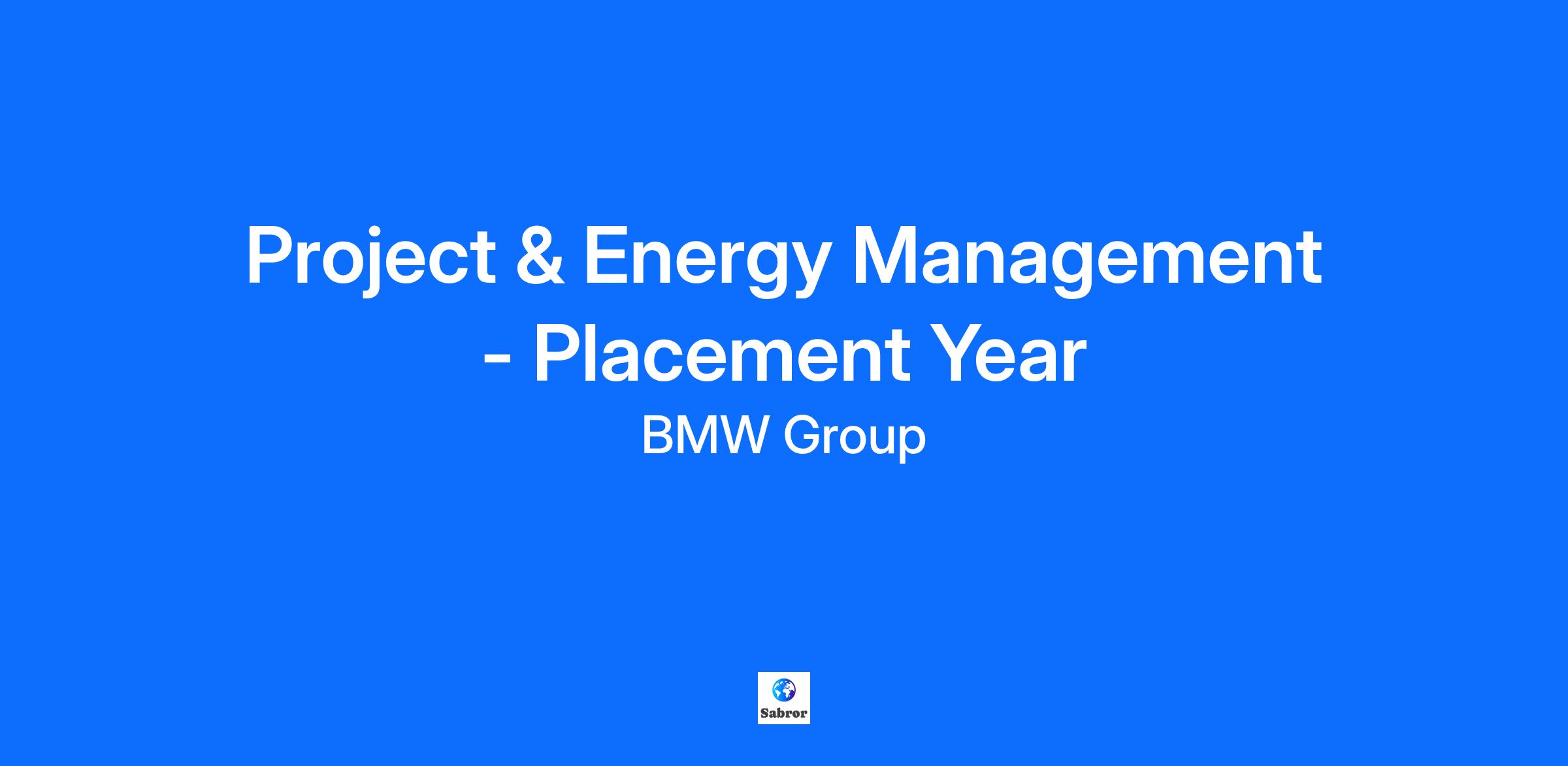 Project & Energy Management - Placement Year

BMW Group

Sabror